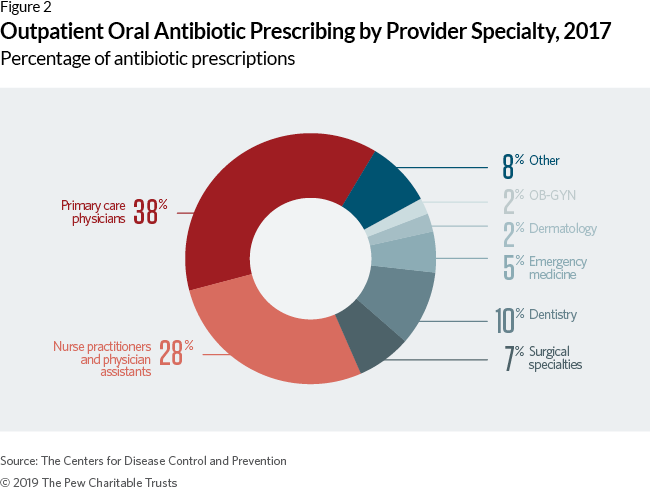 Figure 2

Outpatient Oral Antibiotic Prescribing by Provider Specialty, 2017

Percentage of antibiotic prescriptions

Primary care physicians 38%

Nurse practitioners and physician assistants 28%

8% Other

2% OB-GYN

2% Dermatology

5% Emergency medicine

10% Dentistry

7% Surgical specialties

Source: The Centers for Disease Control and Prevention

© 2019 The Pew Charitable Trusts